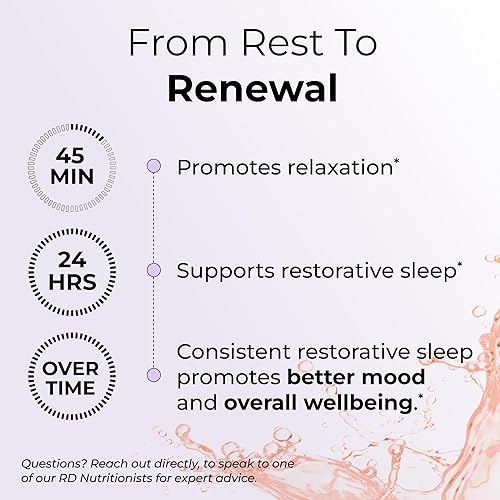 From Rest To
Renewal

45 MIN

Promotes relaxation*

24 HRS

Supports restorative sleep*

OVER TIME

Consistent restorative sleep promotes better mood and overall wellbeing.*

Questions? Reach out directly, to speak to one of our RD Nutritionists for expert advice.